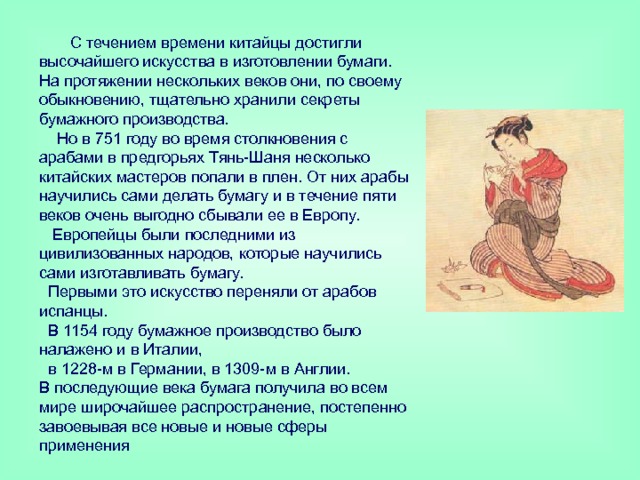 С течением времени китайцы достигли высочайшего искусства в изготовлении бумаги. На протяжении нескольких веков они, по своему обыкновению, тщательно хранили секреты бумажного производства.

Но в 751 году во время столкновения с арабами в предгорьях Тянь-Шаня несколько китайских мастеров попали в плен. От них арабы научились сами делать бумагу и в течение пяти веков очень выгодно сбывали ее в Европу.

Европейцы были последними из цивилизованных народов, которые научились сами изготавливать бумагу.

Первыми это искусство переняли от арабов испанцы.

В 1154 году бумажное производство было налажено и в Италии,

в 1228-м в Германии, в 1309-м в Англии.

В последующие века бумага получила во всем мире широчайшее распространение, постепенно завоевывая все новые и новые сферы применения